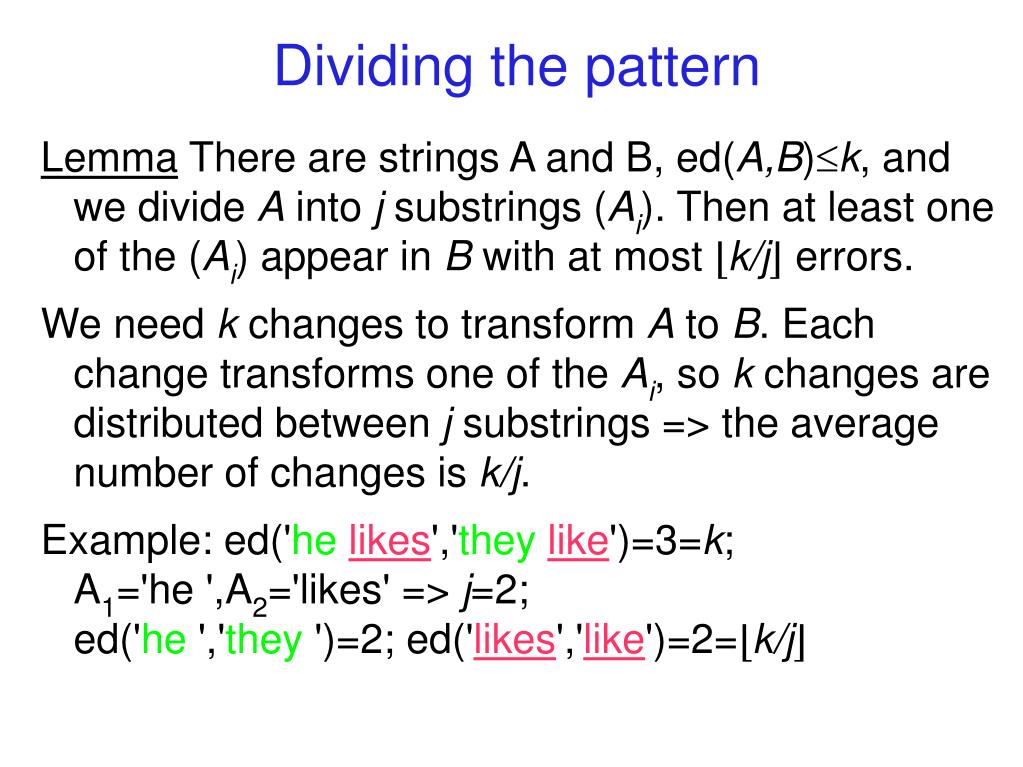 Dividing the pattern

Lemma There are strings A and B, ed($A,B$)$\leq k$, and we divide $A$ into $j$ substrings ($A_i$). Then at least one of the ($A_i$) appear in $B$ with at most $\lfloor k/j \rfloor$ errors.

We need $k$ changes to transform $A$ to $B$. Each change transforms one of the $A_i$, so $k$ changes are distributed between $j$ substrings => the average number of changes is $k/j$.

Example: ed('he likes','they like')=3=$k$;
$A_1$='he ',$A_2$='likes' => $j$=2;
ed('he ','they ')=2; ed('likes','like')=2=$\lfloor k/j \rfloor$